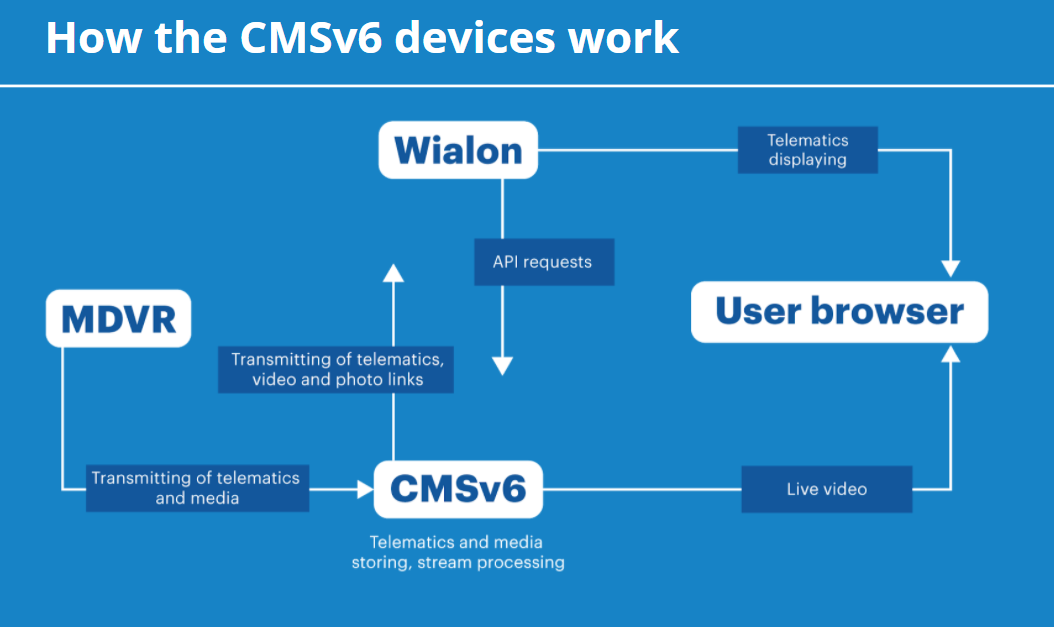 How the CMSv6 devices work

Wialon

Telematics displaying

API requests

MDVR

User browser

Transmitting of telematics, video and photo links

Transmitting of telematics and media

CMSv6

Live video

Telematics and media storing, stream processing